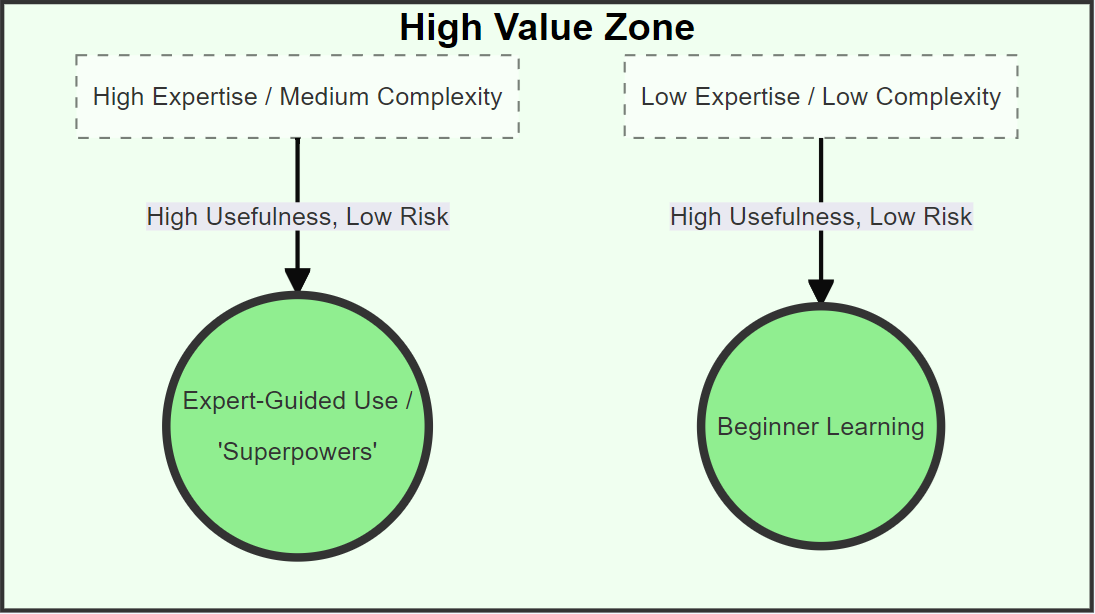 High Value Zone

High Expertise / Medium Complexity

High Usefulness, Low Risk

Expert-Guided Use / 'Superpowers'

Low Expertise / Low Complexity

High Usefulness, Low Risk

Beginner Learning